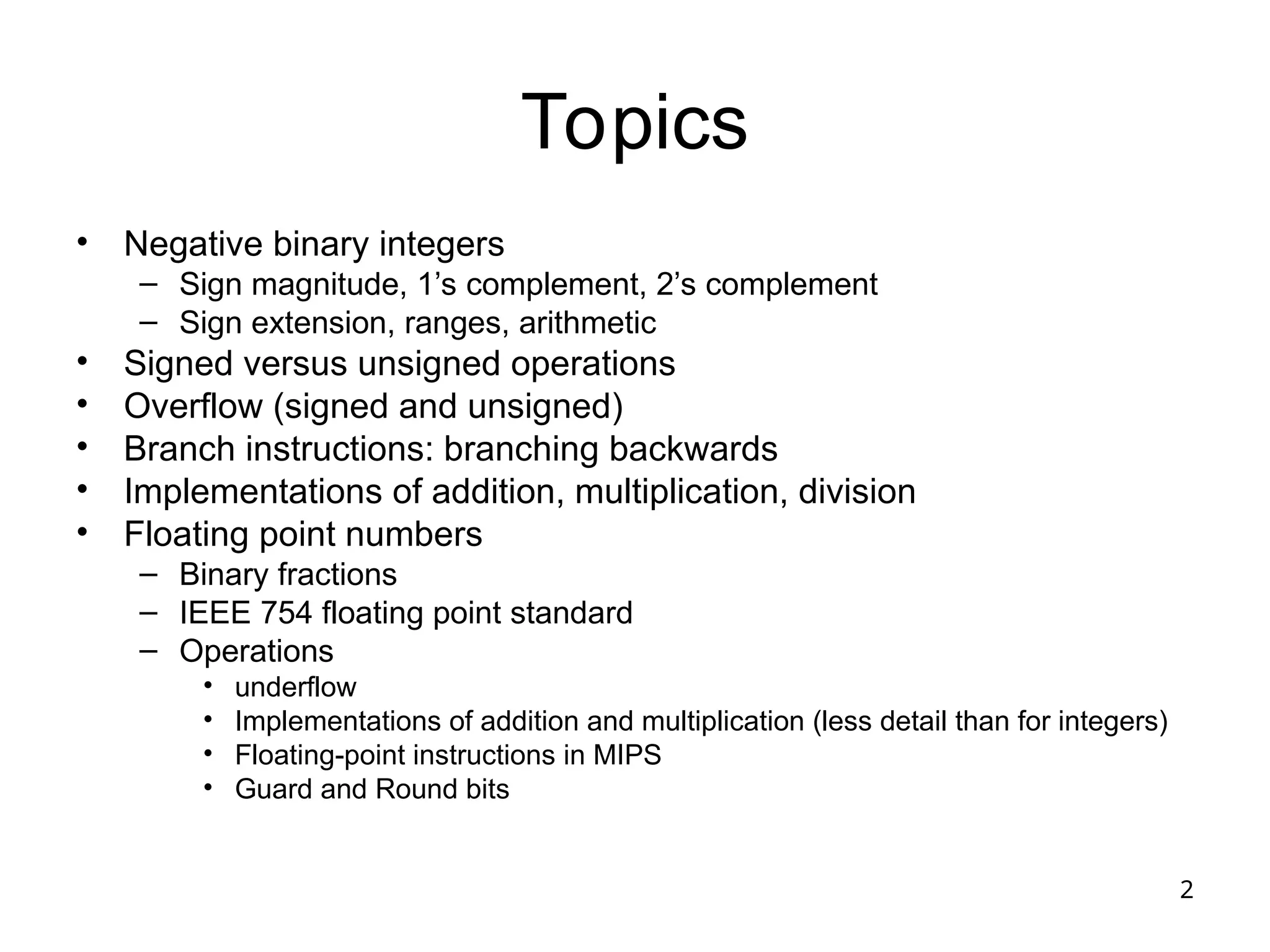 Topics

• Negative binary integers
  – Sign magnitude, 1’s complement, 2’s complement
  – Sign extension, ranges, arithmetic
• Signed versus unsigned operations
• Overflow (signed and unsigned)
• Branch instructions: branching backwards
• Implementations of addition, multiplication, division
• Floating point numbers
  – Binary fractions
  – IEEE 754 floating point standard
  – Operations
    • underflow
    • Implementations of addition and multiplication (less detail than for integers)
    • Floating-point instructions in MIPS
    • Guard and Round bits

2